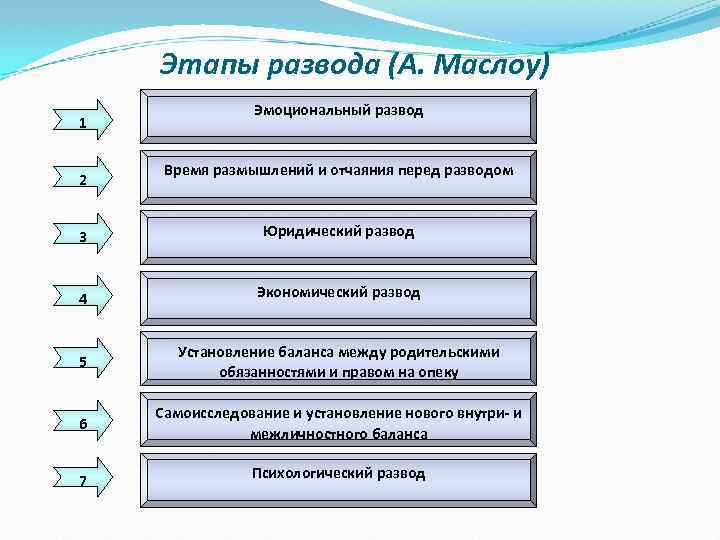 Этапы развода (А. Маслоу)

1
Эмоциональный развод

2
Время размышлений и отчаяния перед разводом

3
Юридический развод

4
Экономический развод

5
Установление баланса между родительскими обязанностями и правом на опеку

6
Самоисследование и установление нового внутри- и межличностного баланса

7
Психологический развод